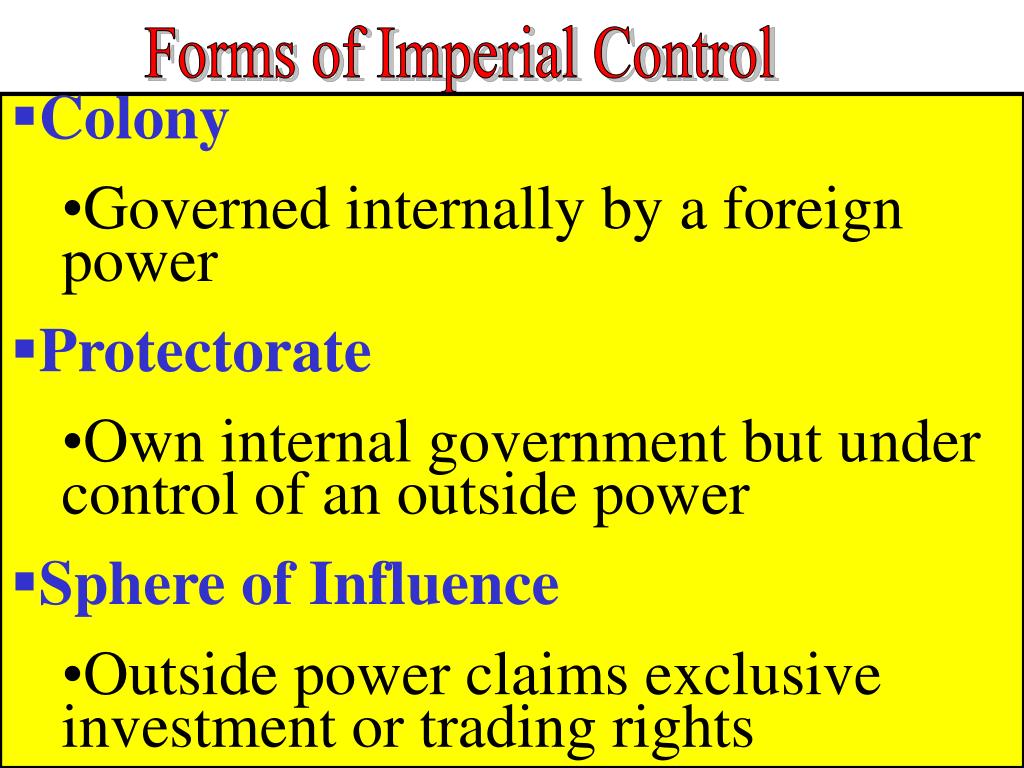 Forms of Imperial Control

▪Colony

•Governed internally by a foreign power

▪Protectorate

•Own internal government but under control of an outside power

▪Sphere of Influence

•Outside power claims exclusive investment or trading rights